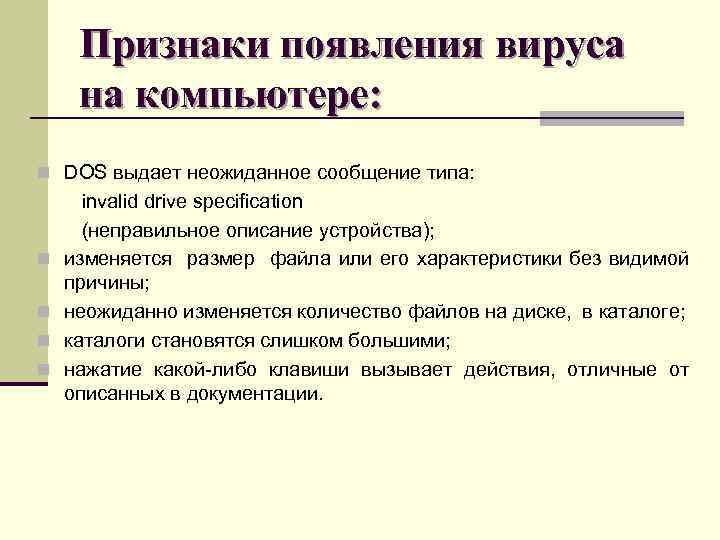 Признаки появления вируса на компьютере:

DOS выдает неожиданное сообщение типа:
invalid drive specification
(неправильное описание устройства);

изменяется размер файла или его характеристики без видимой причины;

неожиданно изменяется количество файлов на диске, в каталоге;

каталоги становятся слишком большими;

нажатие какой-либо клавиши вызывает действия, отличные от описанных в документации.